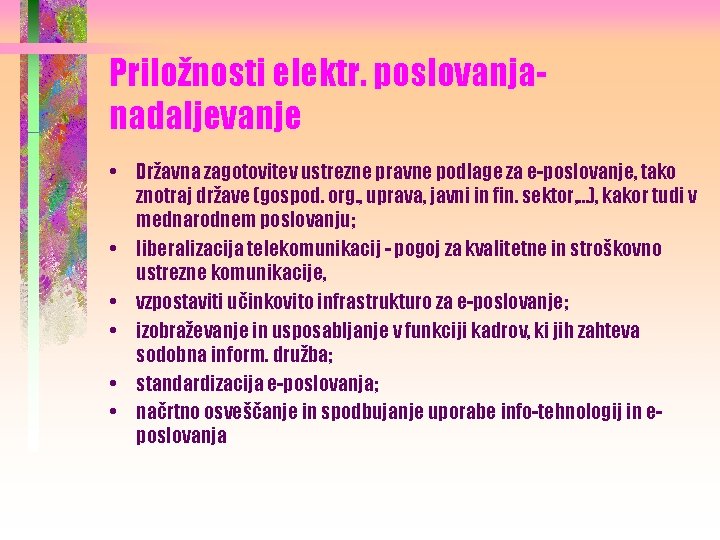 Priložnosti elektr. poslovanja-nadaljevanje

• Državna zagotovitev ustrezne pravne podlage za e-poslovanje, tako znotraj države (gospod. org., uprava, javni in fin. sektor,...), kakor tudi v mednarodnem poslovanju;
• liberalizacija telekomunikacij - pogoj za kvalitetne in stroškovno ustrezne komunikacije,
• vzpostaviti učinkovito infrastrukturo za e-poslovanje;
• izobraževanje in usposabljanje v funkciji kadrov, ki jih zahteva sodobna inform. družba;
• standardizacija e-poslovanja;
• načrtno osveščanje in spodbujanje uporabe info-tehnologij in e-poslovanja